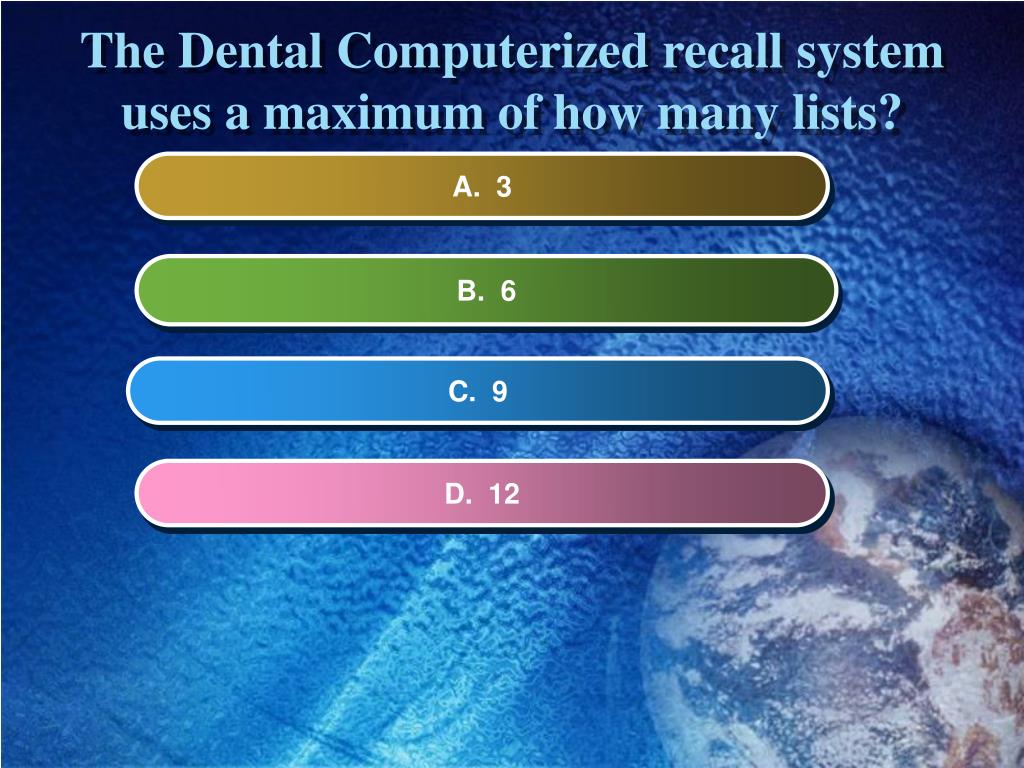 The Dental Computerized recall system uses a maximum of how many lists?

A. 3

B. 6

C. 9

D. 12